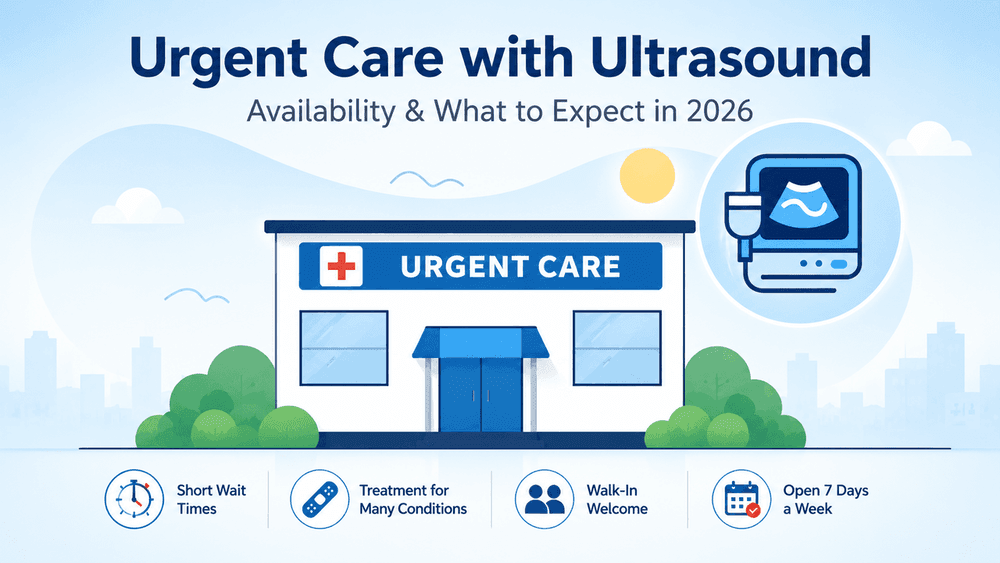 Urgent Care with Ultrasound
Availability & What to Expect in 2026

URGENT CARE

Short Wait Times

Treatment for Many Conditions

Walk-In Welcome

Open 7 Days a Week